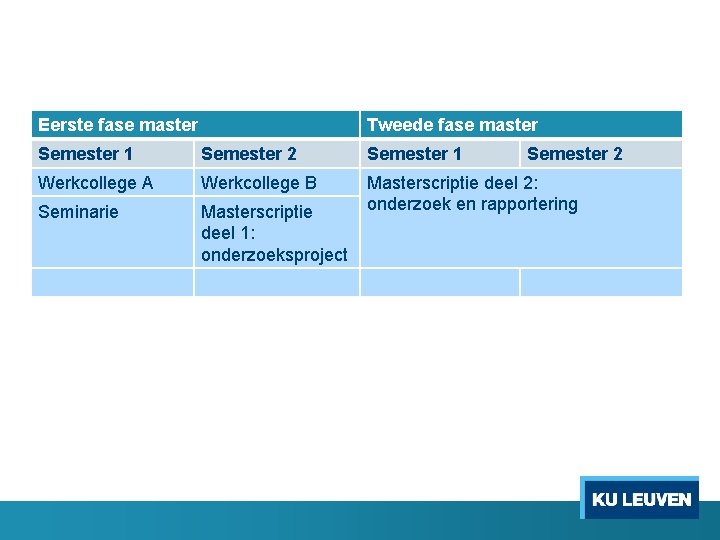 | Eerste fase master | | Tweede fase master | |
|---|---|---|---|
| Semester 1 | Semester 2 | Semester 1 | Semester 2 |
| Werkcollege A | Werkcollege B | Masterscriptie deel 2: onderzoek en rapportering | |
| Seminarie | Masterscriptie deel 1: onderzoeksproject | | |
| | | | |

KU LEUVEN